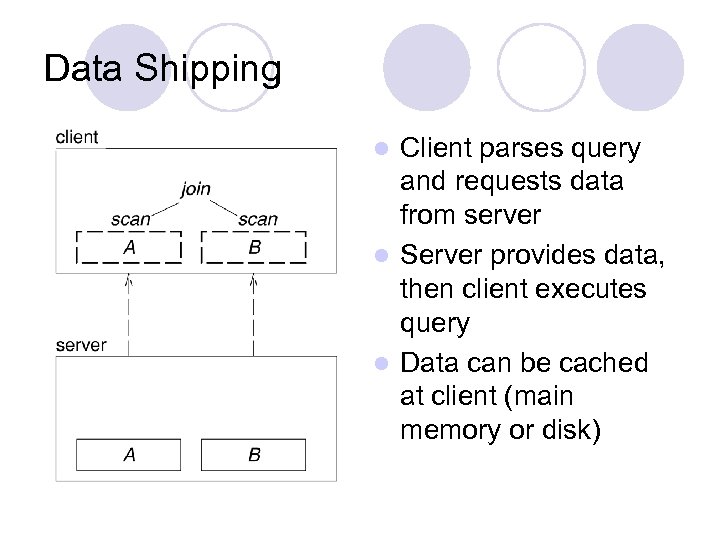 Data Shipping

client

join

scan

scan

A

B

server

A

B

- Client parses query and requests data from server
- Server provides data, then client executes query
- Data can be cached at client (main memory or disk)